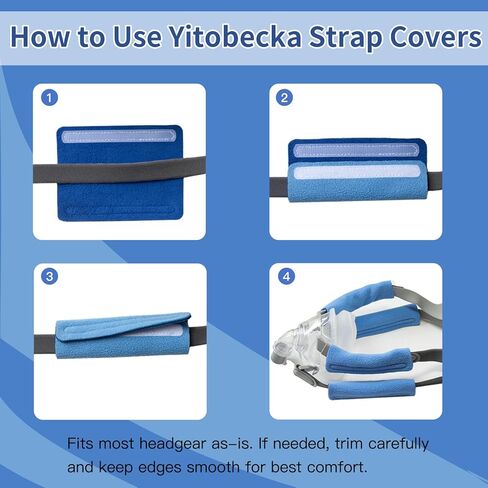 How to Use Yitobecka Strap Covers

1

2

3

4

Fits most headgear as-is. If needed, trim carefully and keep edges smooth for best comfort.